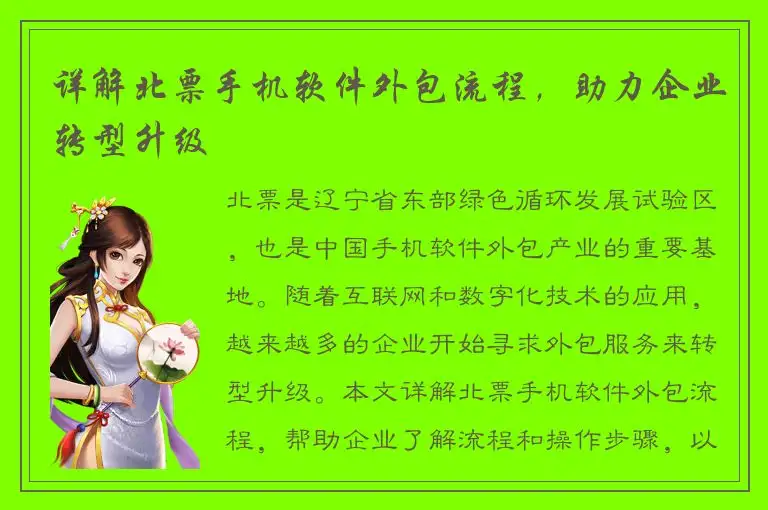 详解北票手机软件外包流程，助力企业转型升级

北票是辽宁省东部绿色循环发展试验区，也是中国手机软件外包产业的重要基地。随着互联网和数字化技术的应用，越来越多的企业开始寻求外包服务来转型升级。本文详解北票手机软件外包流程，帮助企业了解流程和操作步骤，以